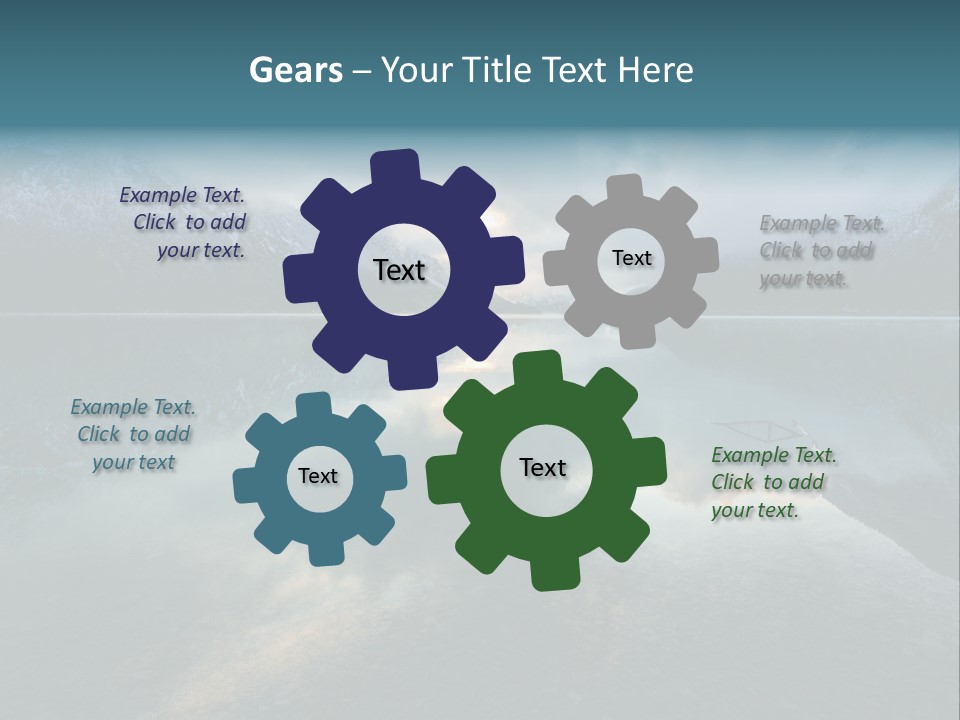 Gears – Your Title Text Here

Example Text. Click to add your text.

Text

Text

Example Text. Click to add your text.

Example Text. Click to add your text

Text

Text

Example Text. Click to add your text.